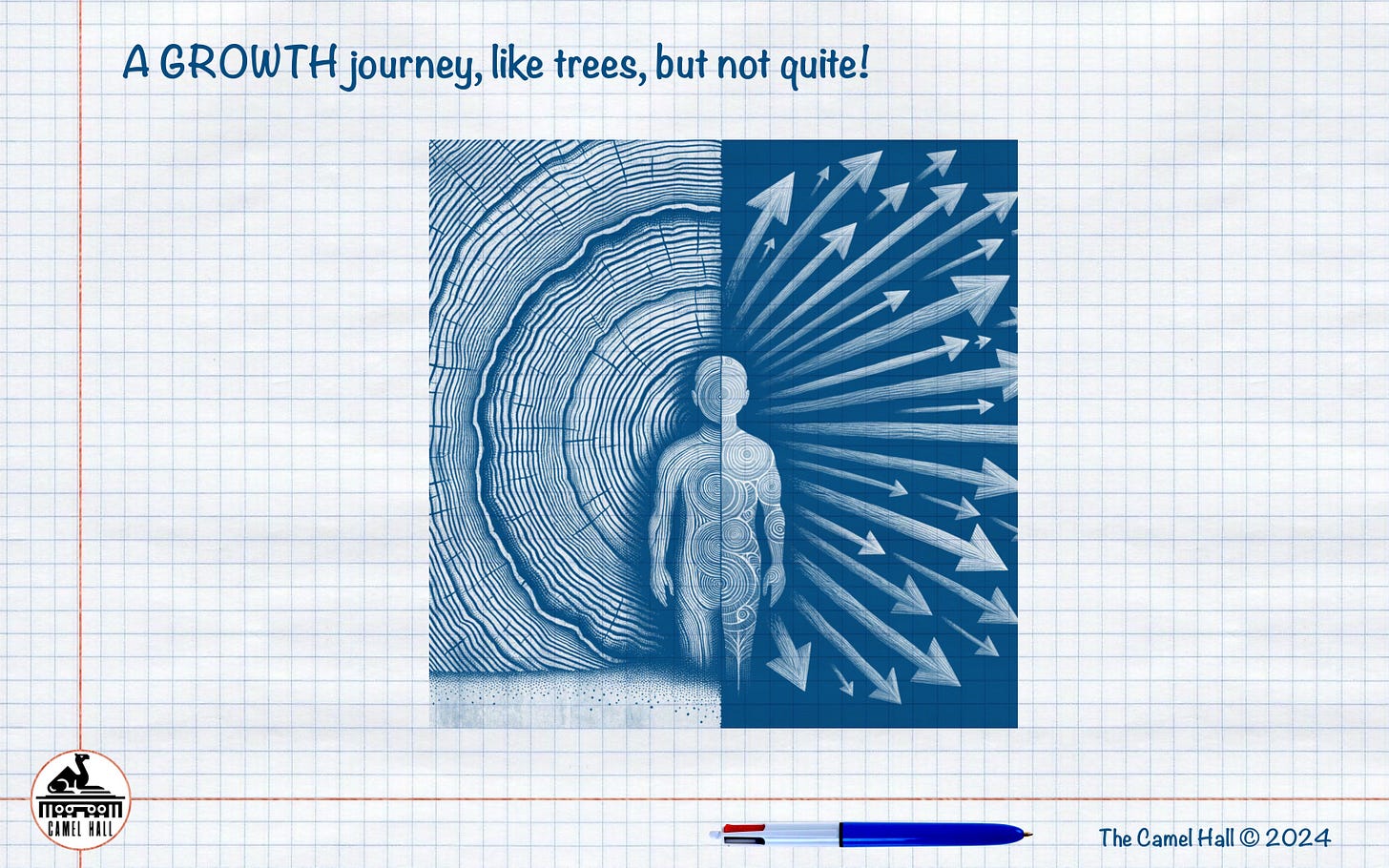 A GROWTH journey, like trees, but not quite!

CAMEL HALL

The Camel Hall © 2024